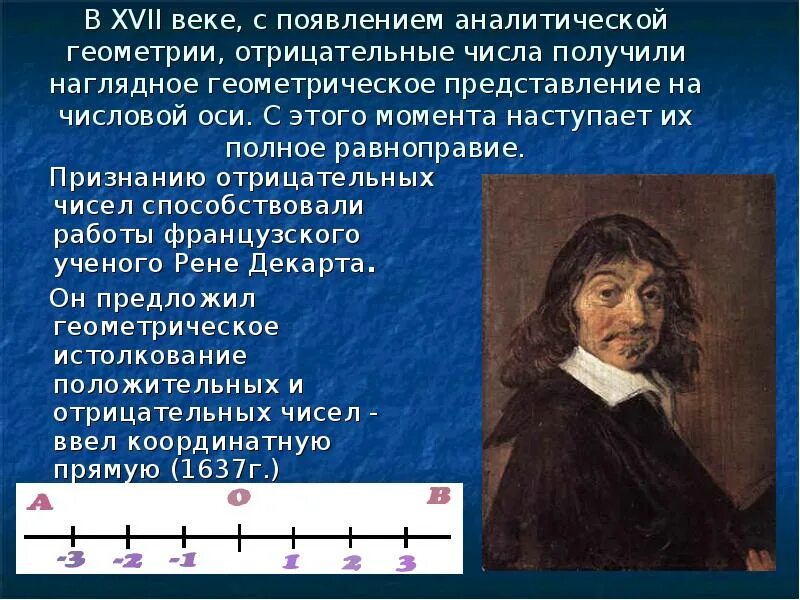 В XVII веке, с появлением аналитической геометрии, отрицательные числа получили наглядное геометрическое представление на числовой оси. С этого момента наступает их полное равноправие.

Признанию отрицательных чисел способствовали работы французского ученого Рене Декарта.

Он предложил геометрическое истолкование положительных и отрицательных чисел - ввел координатную прямую (1637г.)

A O B

-3 -2 -1 1 2 3